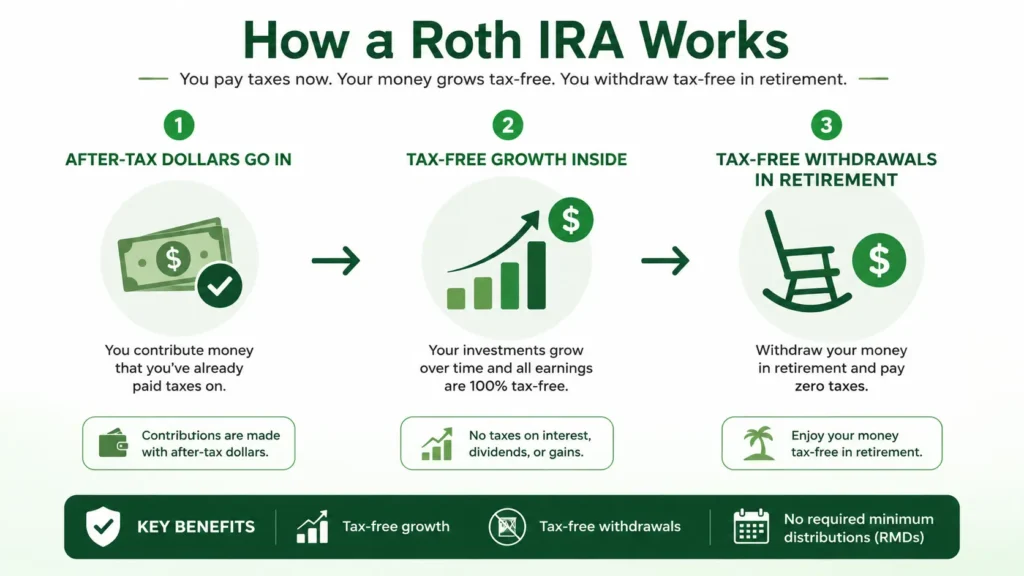 How a Roth IRA Works

You pay taxes now. Your money grows tax-free. You withdraw tax-free in retirement.

1
AFTER-TAX DOLLARS GO IN

$

You contribute money that you've already paid taxes on.

Contributions are made with after-tax dollars.

2
TAX-FREE GROWTH INSIDE

$

Your investments grow over time and all earnings are 100% tax-free.

No taxes on interest, dividends, or gains.

3
TAX-FREE WITHDRAWALS IN RETIREMENT

$

Withdraw your money in retirement and pay zero taxes.

Enjoy your money tax-free in retirement.

KEY BENEFITS

Tax-free growth

Tax-free withdrawals

No required minimum distributions (RMDs)